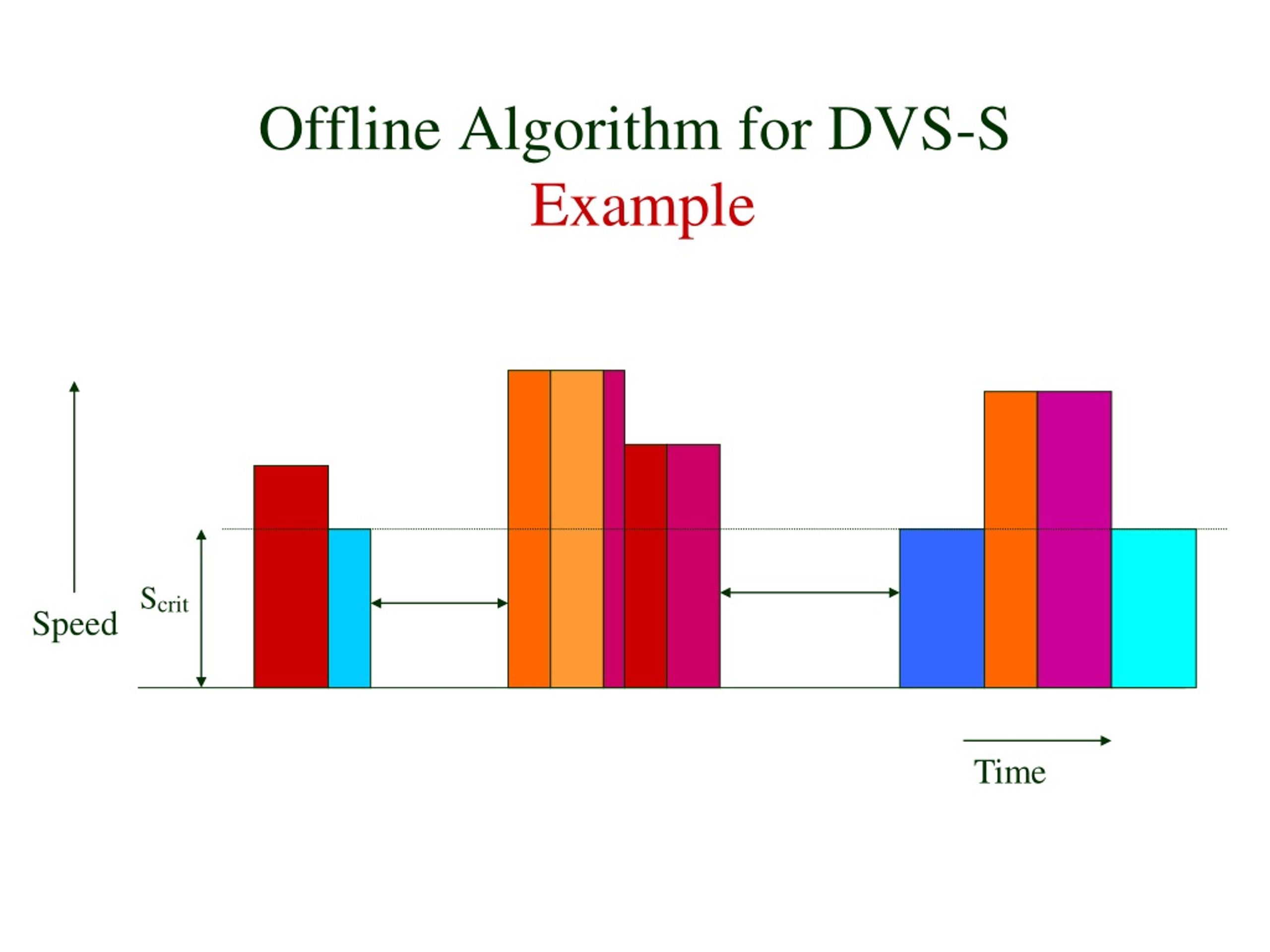 Offline Algorithm for DVS-S
Example

Speed

$S_{crit}$

Time